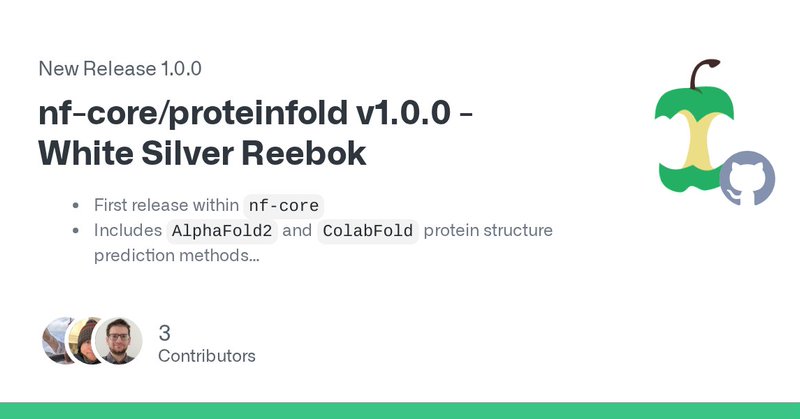 New Release 1.0.0

nf-core/proteinfold v1.0.0 - White Silver Reebok

- First release within nf-core
- Includes AlphaFold2 and ColabFold protein structure prediction methods...

3
Contributors